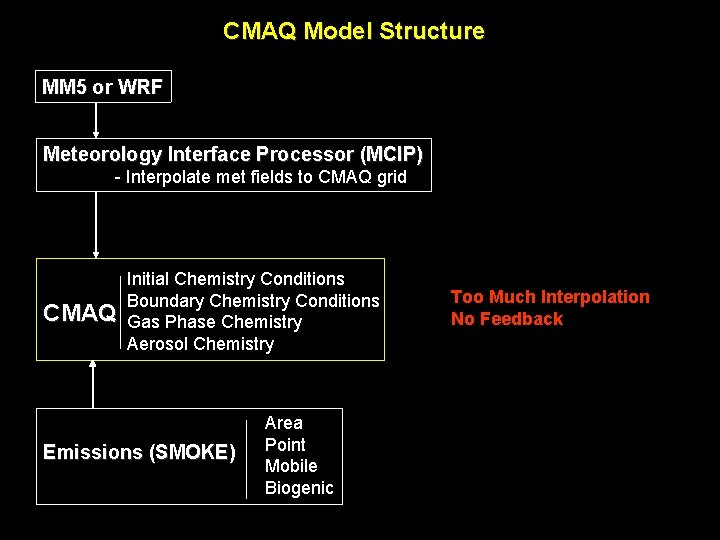 CMAQ Model Structure

MM5 or WRF

Meteorology Interface Processor (MCIP)
- Interpolate met fields to CMAQ grid

CMAQ
Initial Chemistry Conditions
Boundary Chemistry Conditions
Gas Phase Chemistry
Aerosol Chemistry

Too Much Interpolation
No Feedback

Emissions (SMOKE)
Area
Point
Mobile
Biogenic